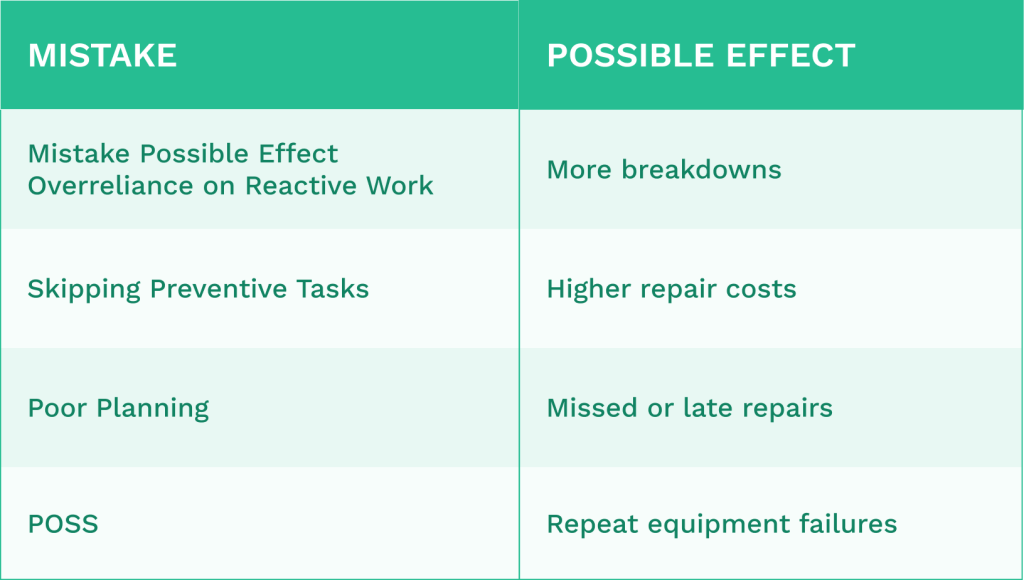 | MISTAKE | POSSIBLE EFFECT |
|---|---|
| Mistake Possible Effect Overreliance on Reactive Work | More breakdowns |
| Skipping Preventive Tasks | Higher repair costs |
| Poor Planning | Missed or late repairs |
| POSS | Repeat equipment failures |